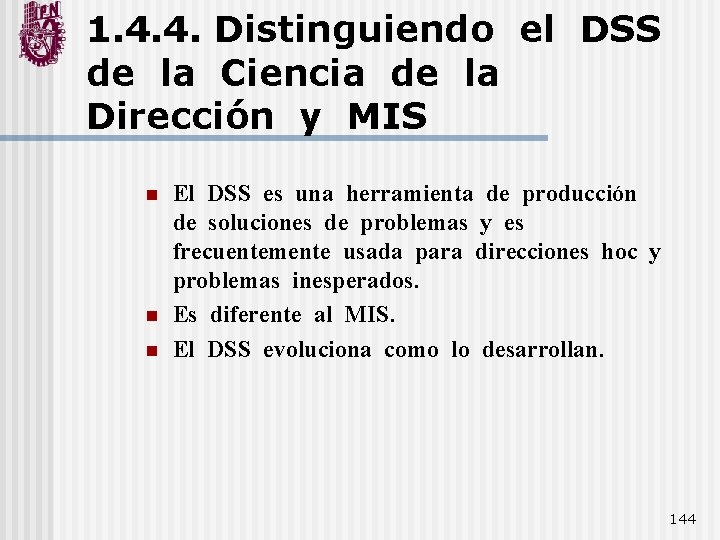 IPN

1.4.4. Distinguiendo el DSS de la Ciencia de la Dirección y MIS

- El DSS es una herramienta de producción de soluciones de problemas y es frecuentemente usada para direcciones hoc y problemas inesperados.
- Es diferente al MIS.
- El DSS evoluciona como lo desarrollan.

144